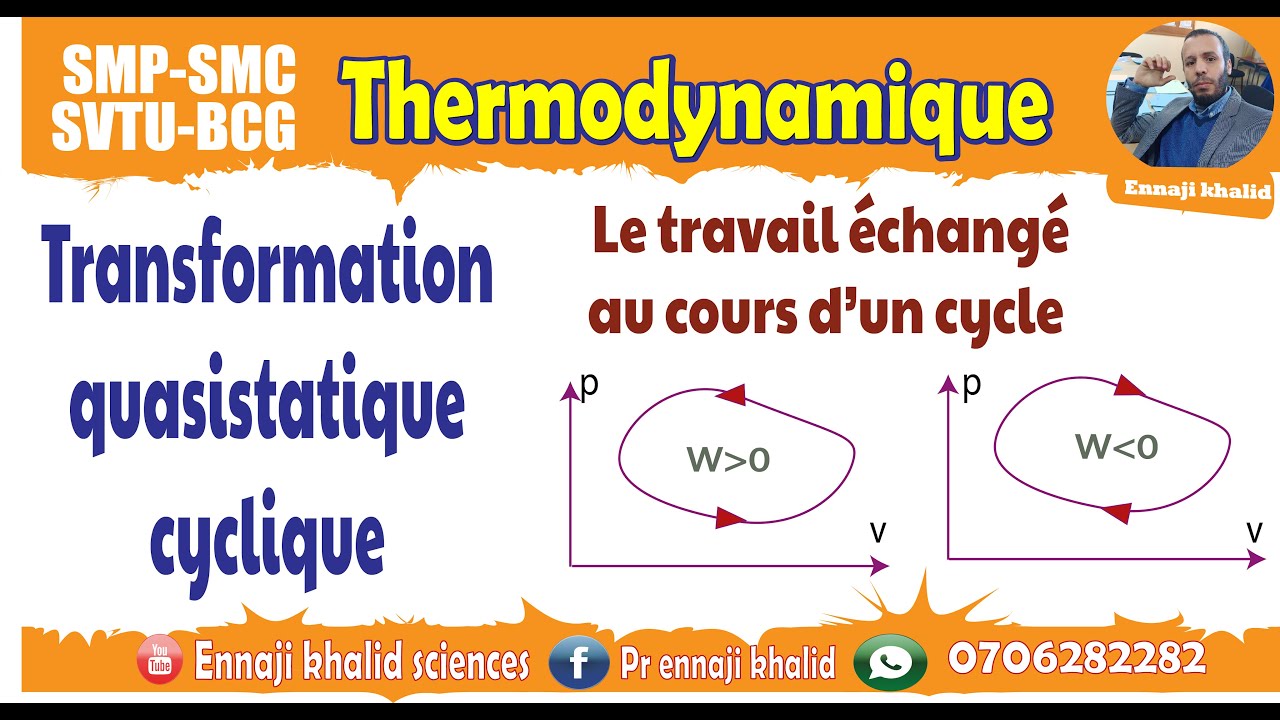 SMP-SMC
SVTU-BCG

Thermodynamique

Ennaji khalid

Transformation quasistatique cyclique

Le travail échangé au cours d'un cycle

p
W>0
v

p
W<0
v

You Tube Ennaji khalid sciences

f Pr ennaji khalid

0706282282